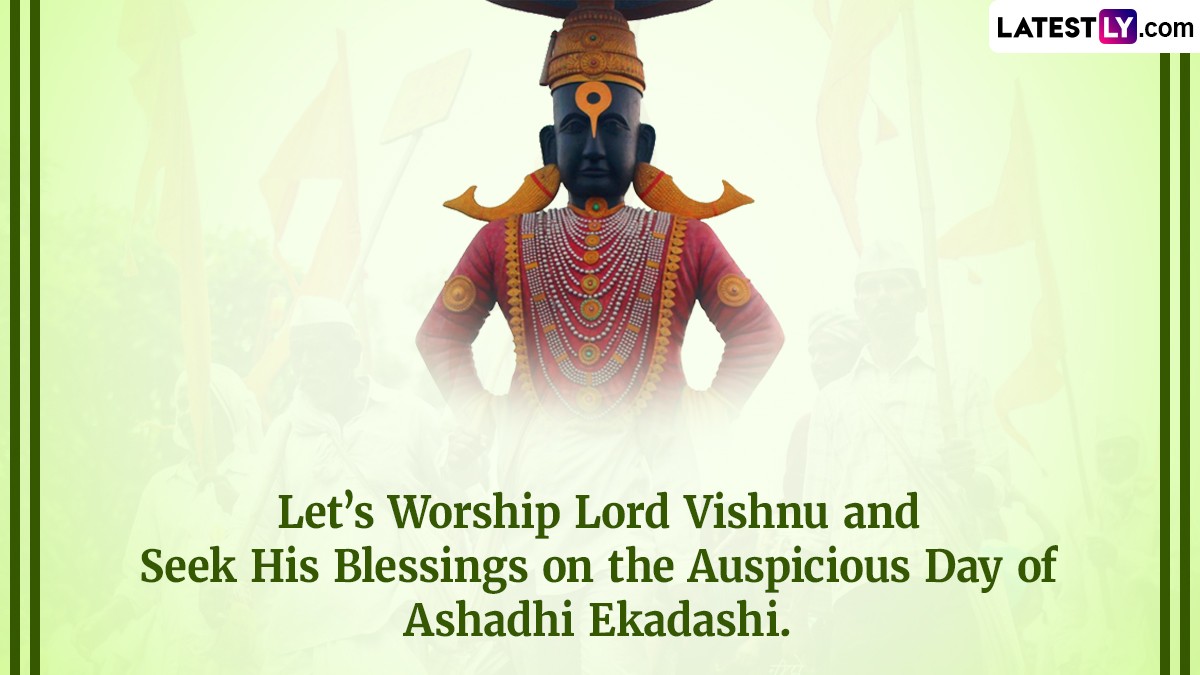 LATESTLY.com

Let’s Worship Lord Vishnu and Seek His Blessings on the Auspicious Day of Ashadhi Ekadashi.